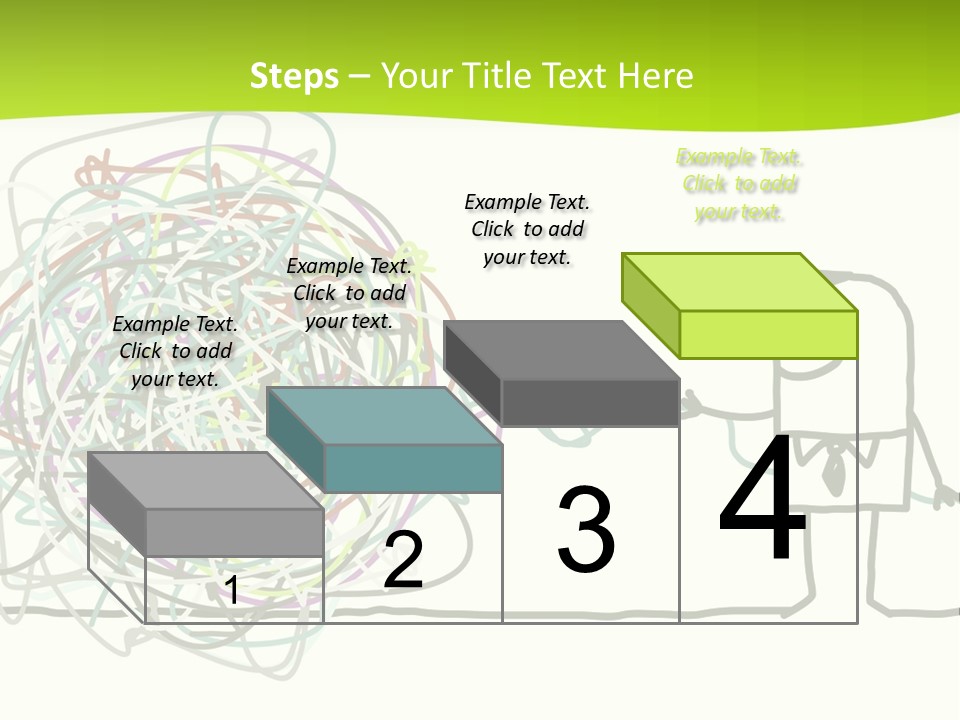 Steps – Your Title Text Here

Example Text. Click to add your text.

Example Text. Click to add your text.

Example Text. Click to add your text.

Example Text. Click to add your text.

1

2

3

4